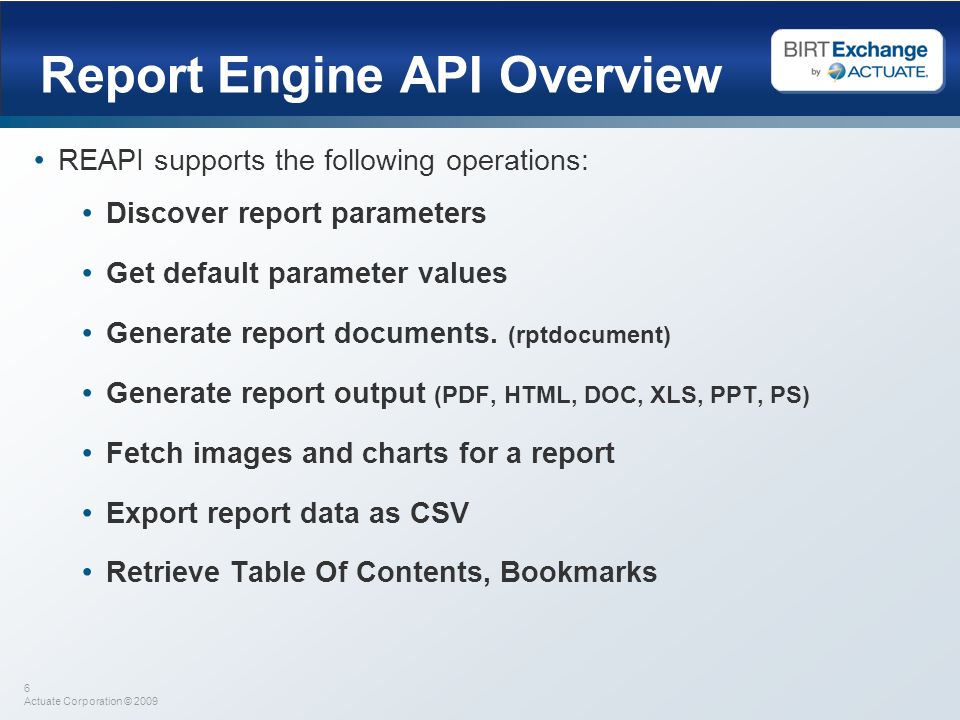 Report Engine API Overview

BIRT Exchange by ACTUATE.

• REAPI supports the following operations:

• Discover report parameters

• Get default parameter values

• Generate report documents. (rptdocument)

• Generate report output (PDF, HTML, DOC, XLS, PPT, PS)

• Fetch images and charts for a report

• Export report data as CSV

• Retrieve Table Of Contents, Bookmarks

6
Actuate Corporation © 2009